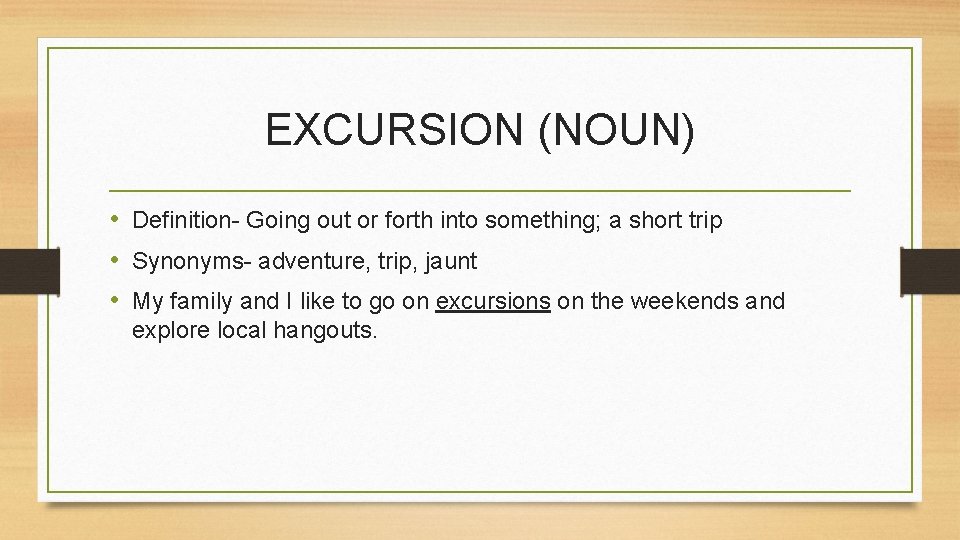 EXCURSION (NOUN)

• Definition- Going out or forth into something; a short trip
• Synonyms- adventure, trip, jaunt
• My family and I like to go on excursions on the weekends and explore local hangouts.